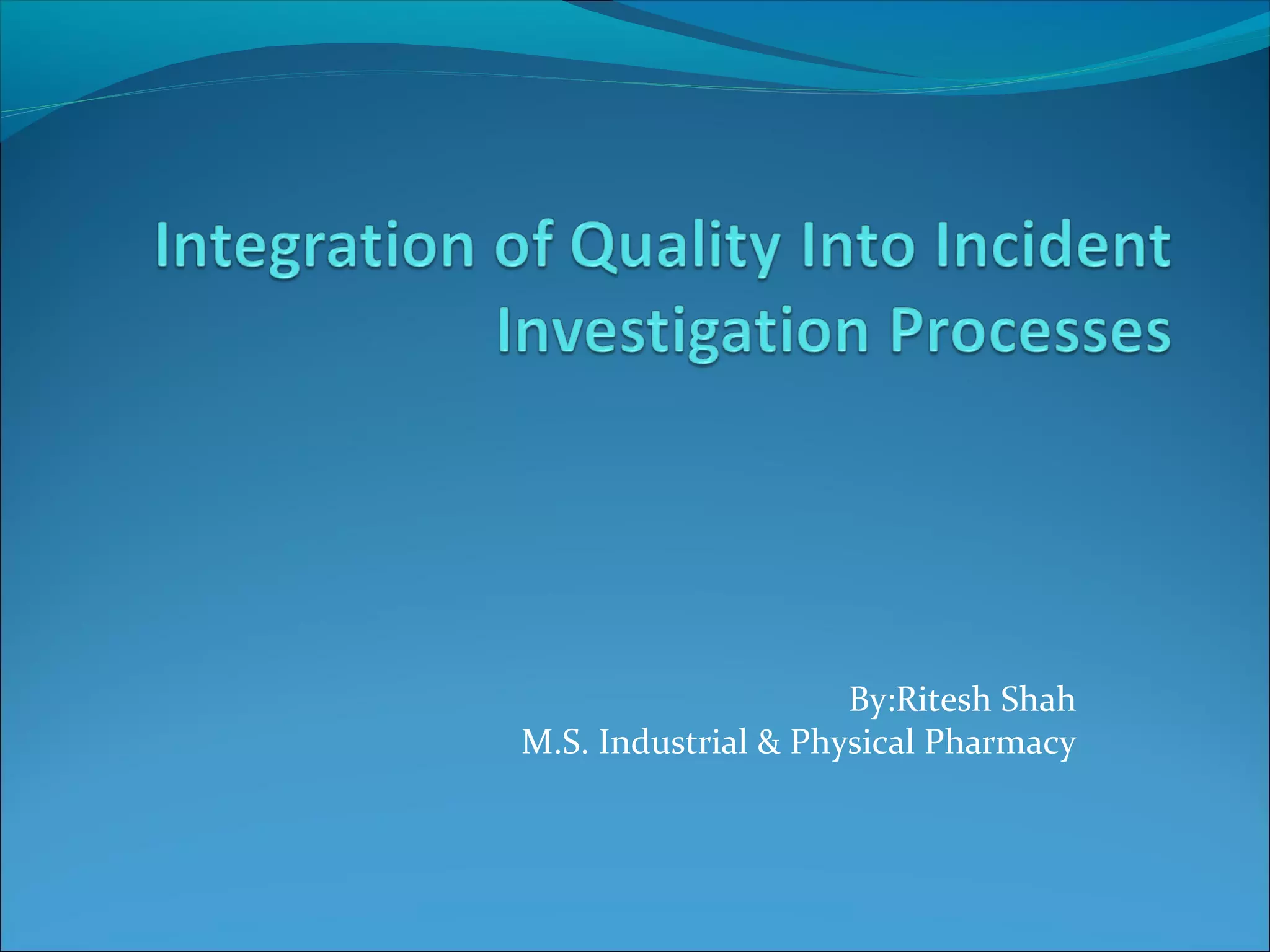 Integration of Quality Into Incident Investigation Processes

By:Ritesh Shah
M.S. Industrial & Physical Pharmacy